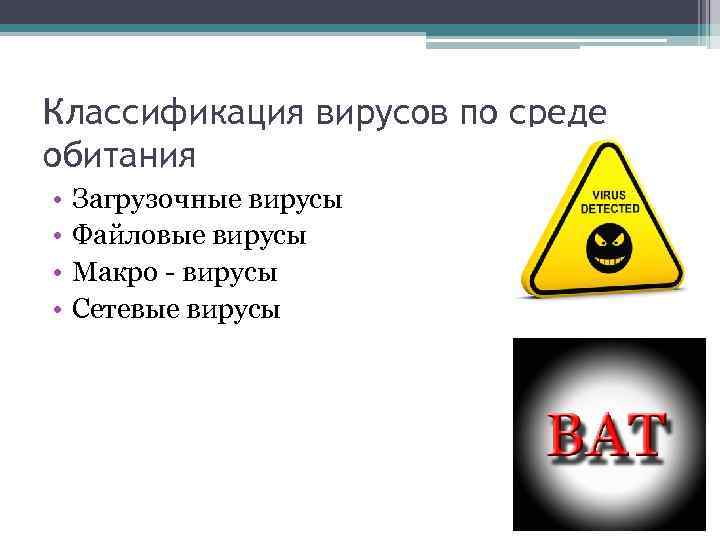 Классификация вирусов по среде обитания

• Загрузочные вирусы
• Файловые вирусы
• Макро - вирусы
• Сетевые вирусы

VIRUS DETECTED

BAT